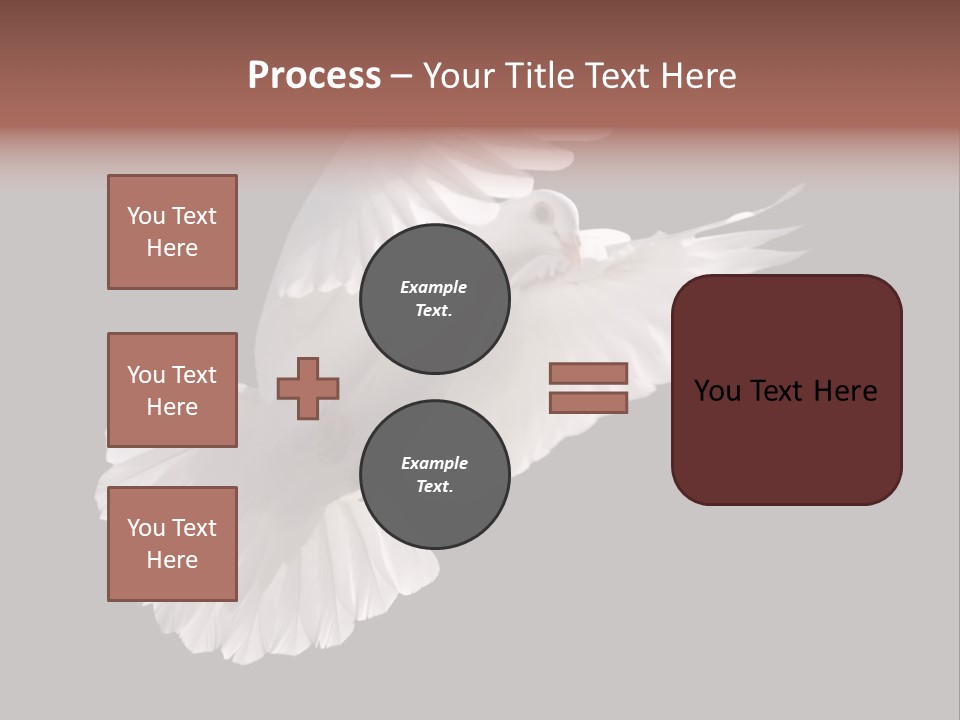 Process – Your Title Text Here

You Text Here

You Text Here

You Text Here

Example Text.

Example Text.

You Text Here